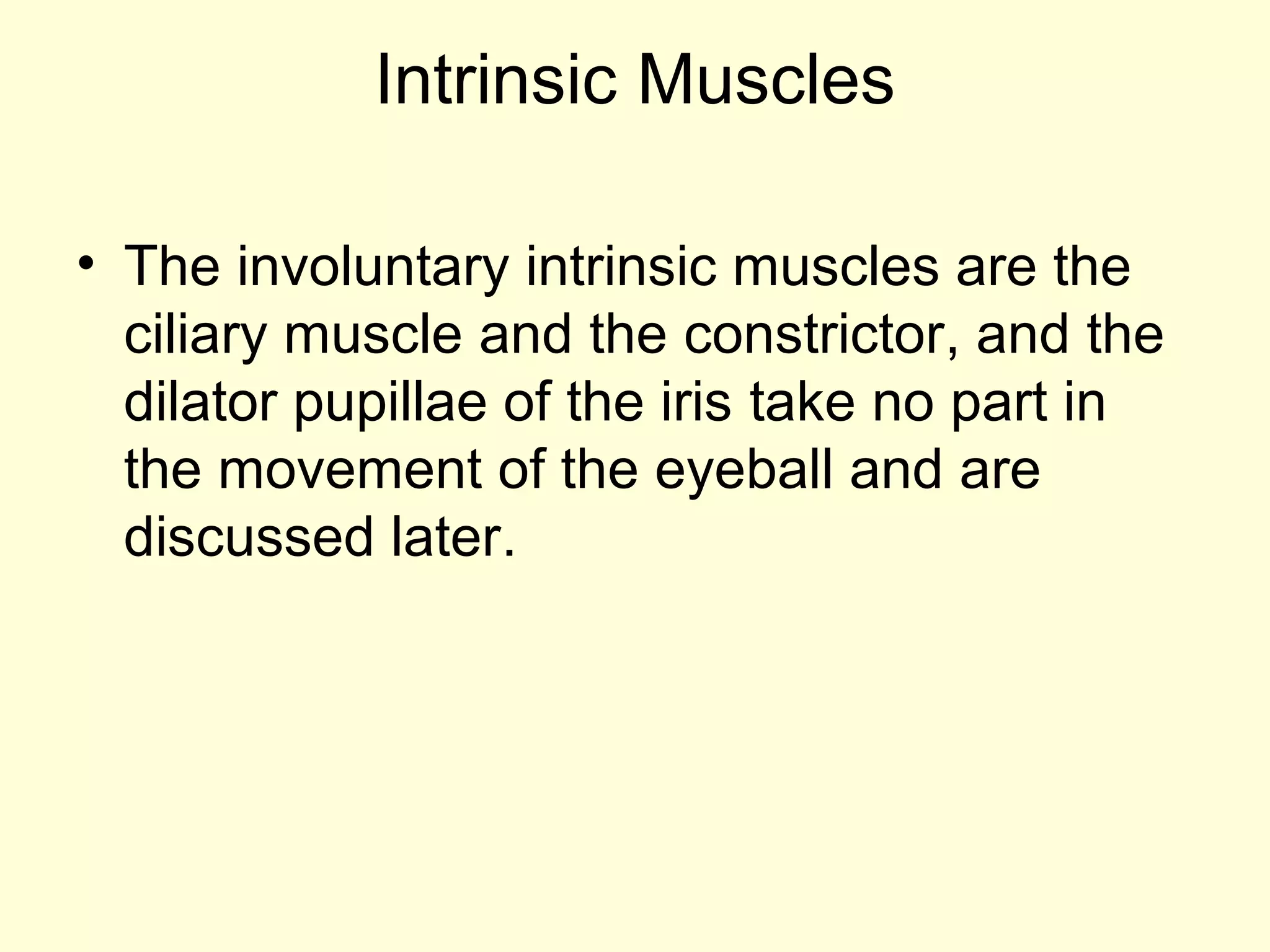 Intrinsic Muscles

• The involuntary intrinsic muscles are the ciliary muscle and the constrictor, and the dilator pupillae of the iris take no part in the movement of the eyeball and are discussed later.